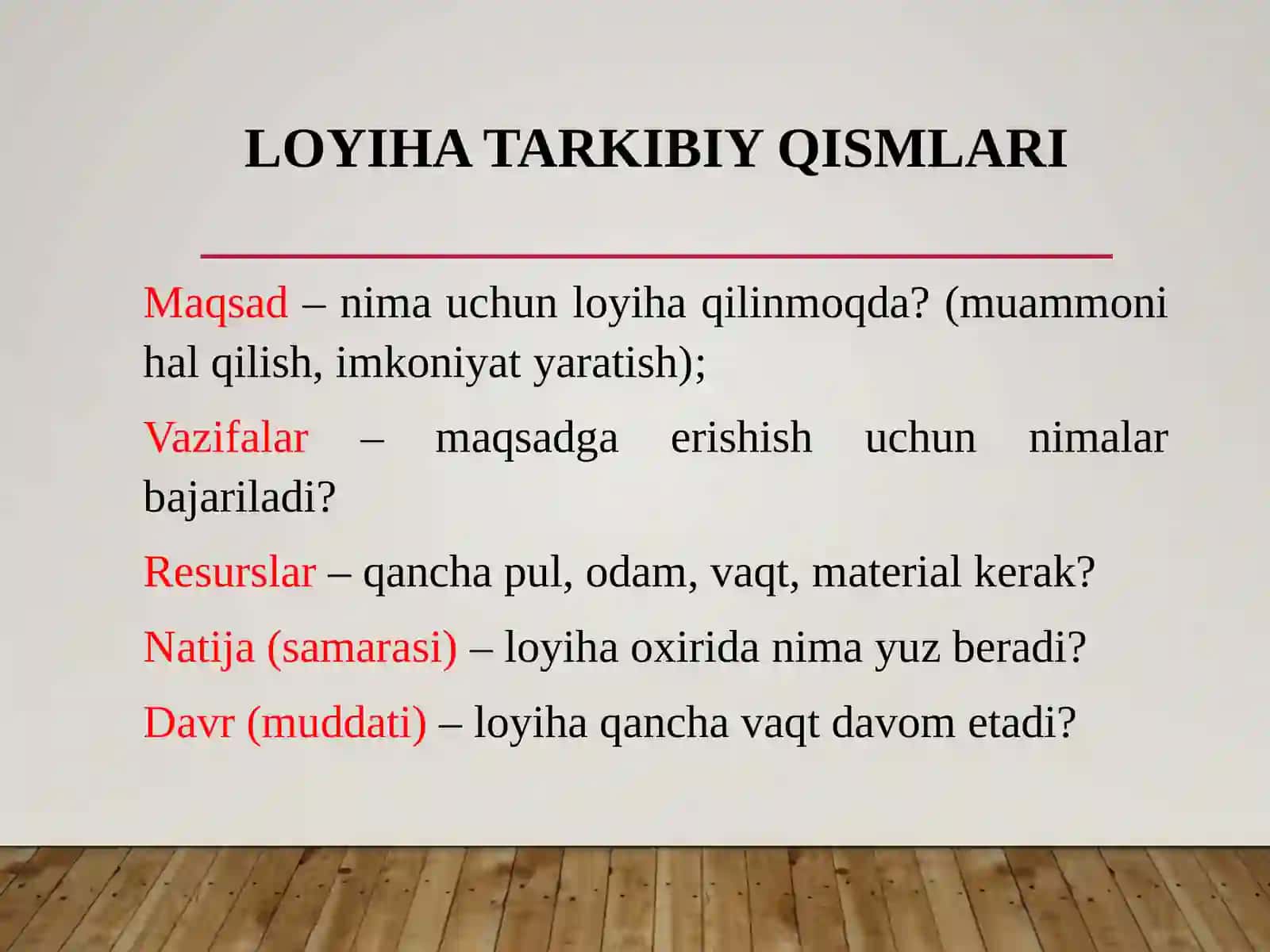 LOYIHA TARKIBIY QISMLARI

Maqsad – nima uchun loyiha qilinmoqda? (muammoni hal qilish, imkoniyat yaratish);

Vazifalar – maqsadga erishish uchun nimalar bajariladi?

Resurslar – qancha pul, odam, vaqt, material kerak?

Natija (samarasi) – loyiha oxirida nima yuz beradi?

Davr (muddati) – loyiha qancha vaqt davom etadi?